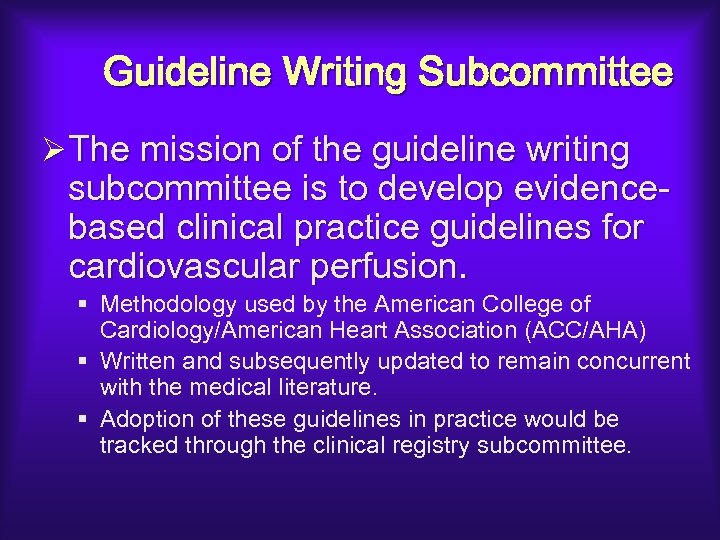 Guideline Writing Subcommittee

➢ The mission of the guideline writing subcommittee is to develop evidence-based clinical practice guidelines for cardiovascular perfusion.

▪ Methodology used by the American College of Cardiology/American Heart Association (ACC/AHA)
▪ Written and subsequently updated to remain concurrent with the medical literature.
▪ Adoption of these guidelines in practice would be tracked through the clinical registry subcommittee.